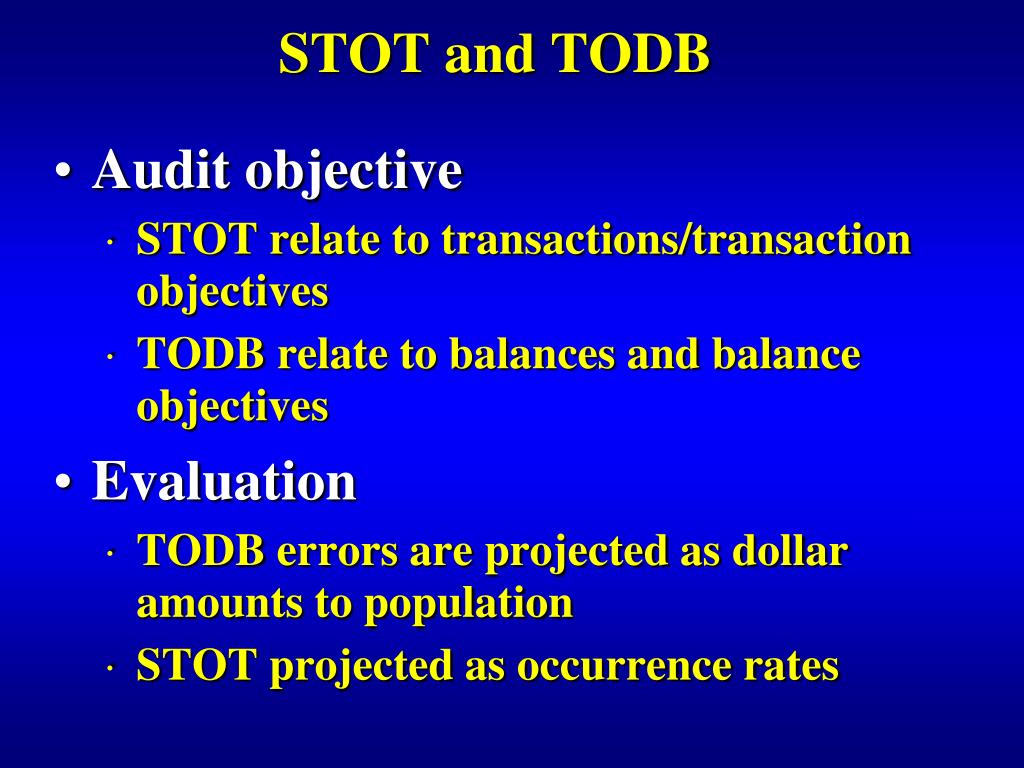 STOT and TODB

• Audit objective
  · STOT relate to transactions/transaction objectives
  · TODB relate to balances and balance objectives
• Evaluation
  · TODB errors are projected as dollar amounts to population
  · STOT projected as occurrence rates